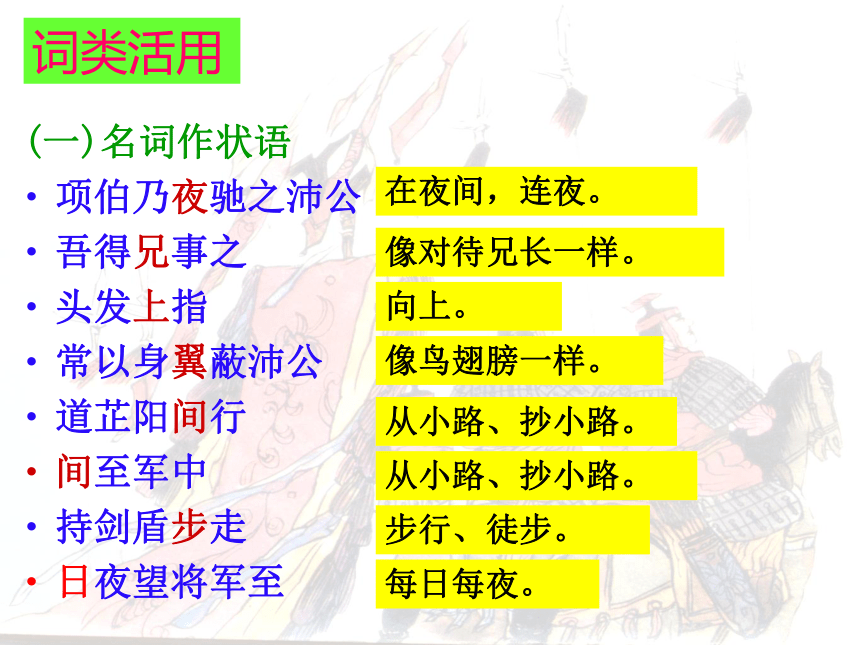 词类活用

(一) 名词作状语

• 项伯乃夜驰之沛公 在夜间，连夜。
• 吾得兄事之 像对待兄长一样。
• 头发上指 向上。
• 常以身翼蔽沛公 像鸟翅膀一样。
• 道芷阳间行 从小路、抄小路。
• 间至军中 从小路、抄小路。
• 持剑盾步走 步行、徒步。
• 日夜望将军至 每日每夜。